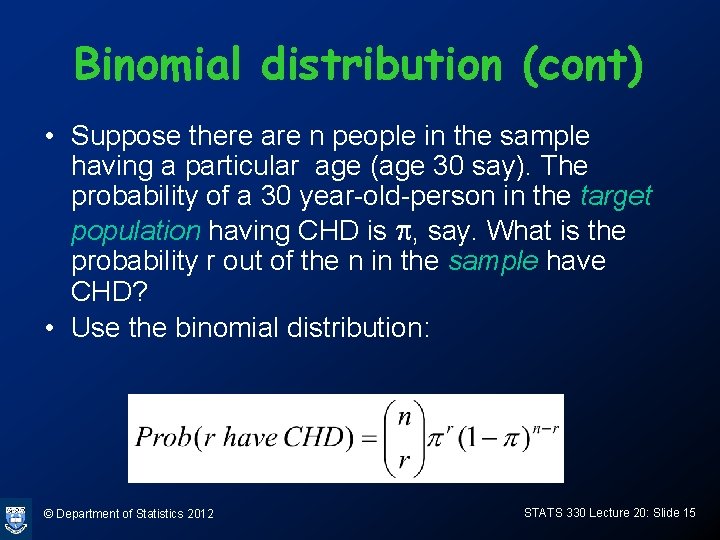 Binomial distribution (cont)

• Suppose there are n people in the sample having a particular age (age 30 say). The probability of a 30 year-old-person in the target population having CHD is $\pi$, say. What is the probability r out of the n in the sample have CHD?

• Use the binomial distribution:

$Prob(r\ have\ CHD) = \binom{n}{r} \pi^r (1-\pi)^{n-r}$

© Department of Statistics 2012

STATS 330 Lecture 20: Slide 15